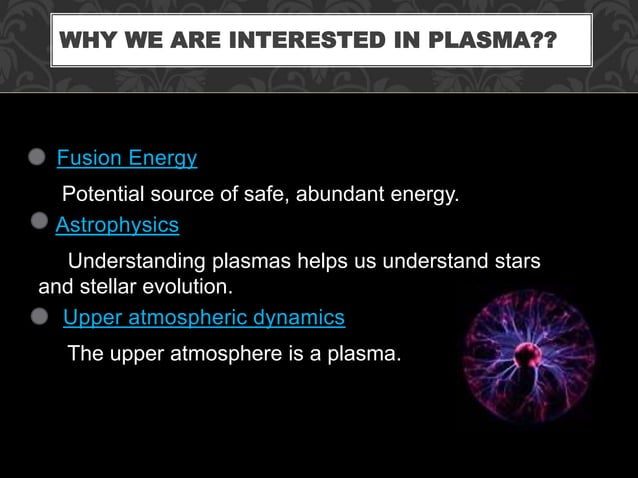 WHY WE ARE INTERESTED IN PLASMA??

Fusion Energy

Potential source of safe, abundant energy.

Astrophysics

Understanding plasmas helps us understand stars and stellar evolution.

Upper atmospheric dynamics

The upper atmosphere is a plasma.